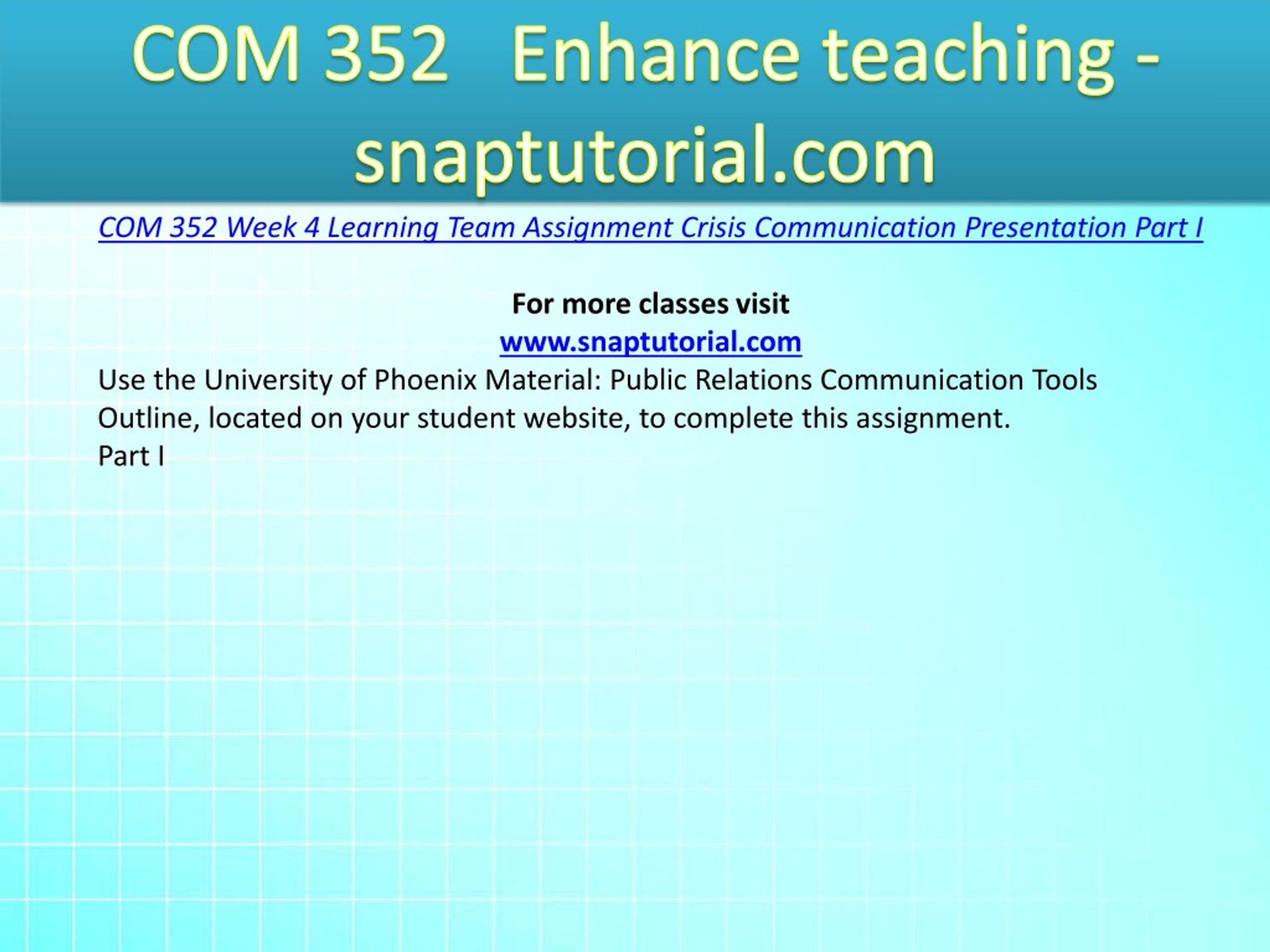 COM 352 Enhance teaching - snaptutorial.com

COM 352 Week 4 Learning Team Assignment Crisis Communication Presentation Part I

For more classes visit
www.snaptutorial.com
Use the University of Phoenix Material: Public Relations Communication Tools Outline, located on your student website, to complete this assignment.
Part I